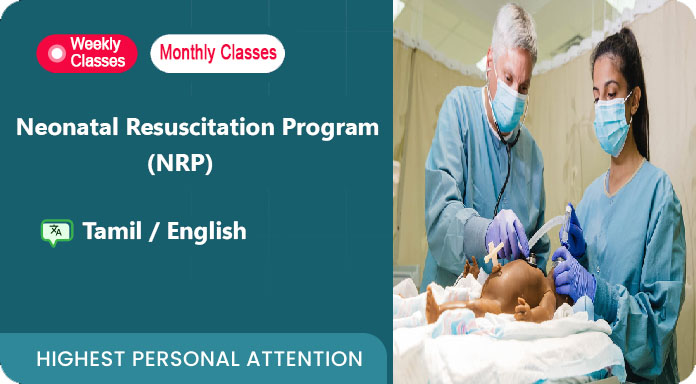 Weekly Classes

Monthly Classes

Neonatal Resuscitation Program (NRP)

Tamil / English

HIGHEST PERSONAL ATTENTION